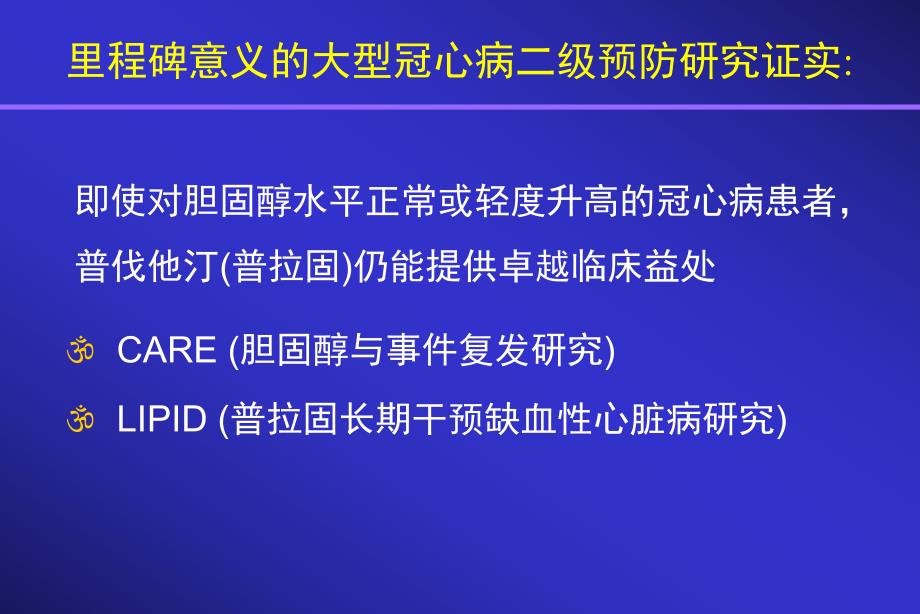 里程碑意义的大型冠心病二级预防研究证实:

即使对胆固醇水平正常或轻度升高的冠心病患者，普伐他汀(普拉固)仍能提供卓越临床益处

ॐ CARE (胆固醇与事件复发研究)

ॐ LIPID (普拉固长期干预缺血性心脏病研究)